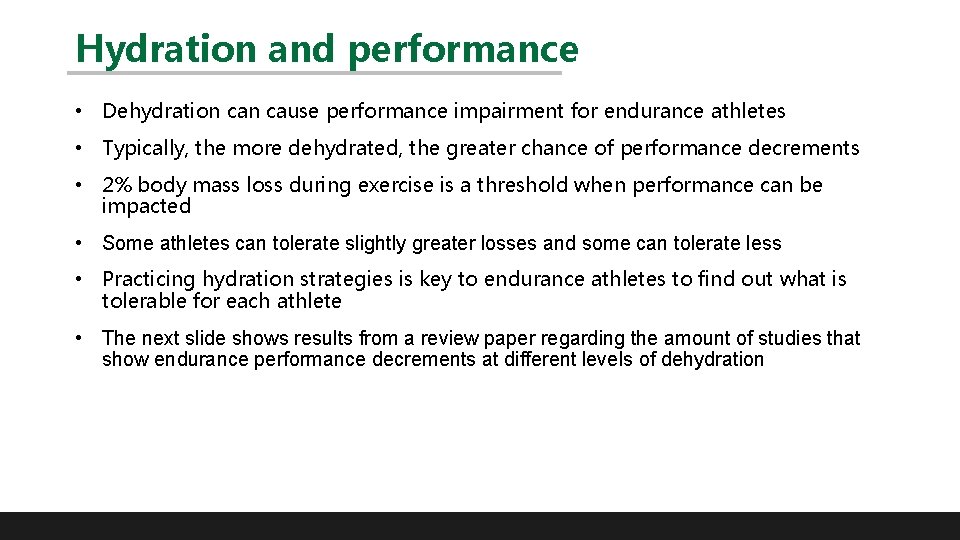 Hydration and performance

• Dehydration can cause performance impairment for endurance athletes

• Typically, the more dehydrated, the greater chance of performance decrements

• 2% body mass loss during exercise is a threshold when performance can be impacted

• Some athletes can tolerate slightly greater losses and some can tolerate less

• Practicing hydration strategies is key to endurance athletes to find out what is tolerable for each athlete

• The next slide shows results from a review paper regarding the amount of studies that show endurance performance decrements at different levels of dehydration